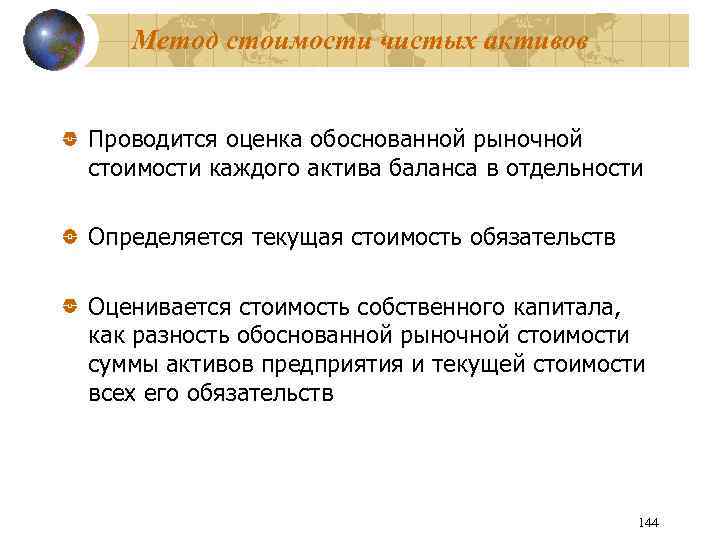 Метод стоимости чистых активов

Проводится оценка обоснованной рыночной стоимости каждого актива баланса в отдельности

Определяется текущая стоимость обязательств

Оценивается стоимость собственного капитала, как разность обоснованной рыночной стоимости суммы активов предприятия и текущей стоимости всех его обязательств

144